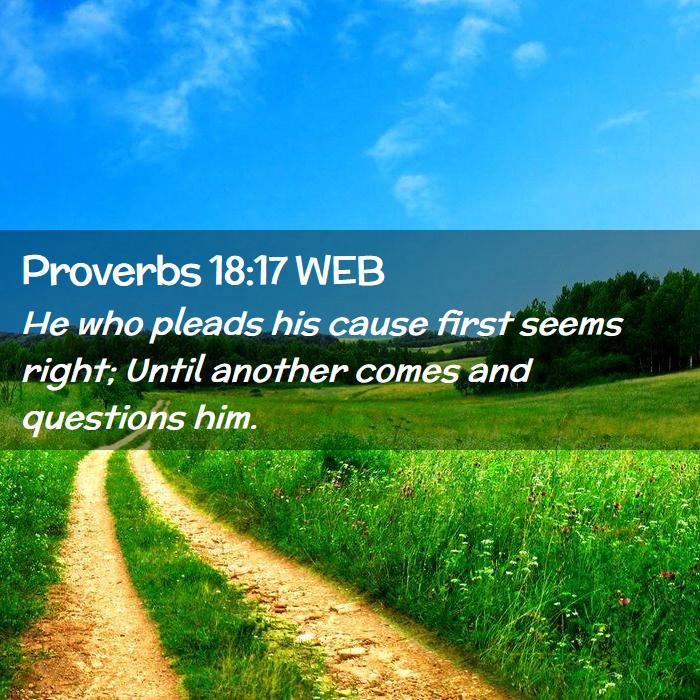 Proverbs 18:17 WEB

He who pleads his cause first seems right; Until another comes and questions him.